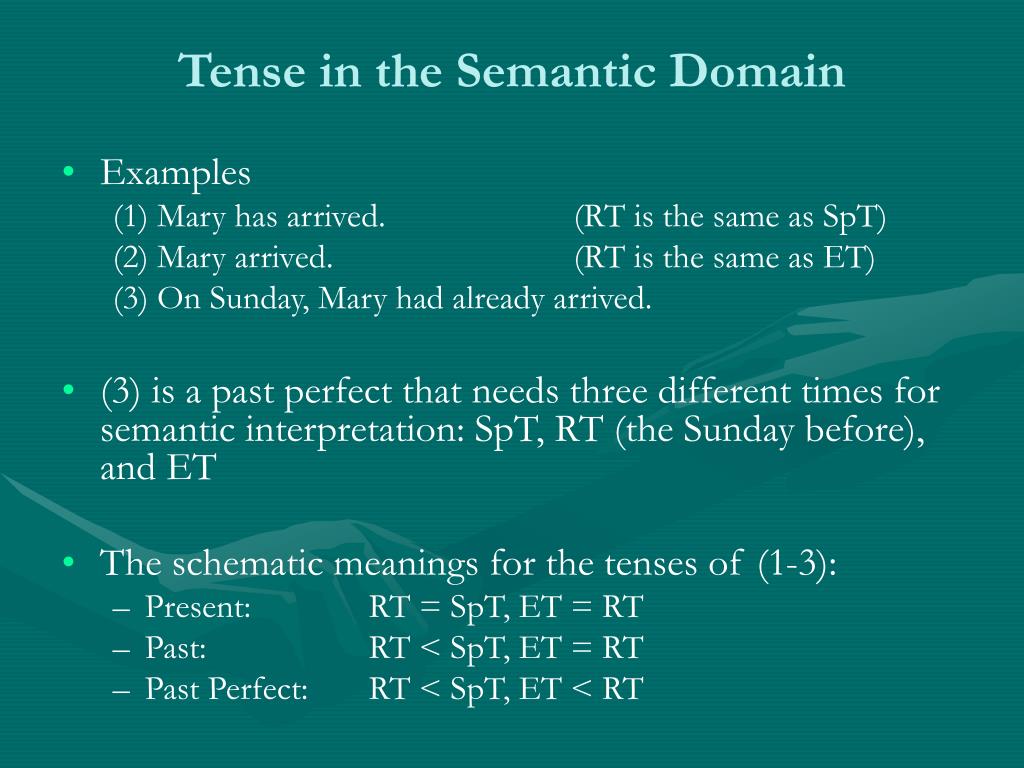 Tense in the Semantic Domain

• Examples
(1) Mary has arrived. (RT is the same as SpT)
(2) Mary arrived. (RT is the same as ET)
(3) On Sunday, Mary had already arrived.

• (3) is a past perfect that needs three different times for semantic interpretation: SpT, RT (the Sunday before), and ET

• The schematic meanings for the tenses of (1-3):
– Present: RT = SpT, ET = RT
– Past: RT < SpT, ET = RT
– Past Perfect: RT < SpT, ET < RT